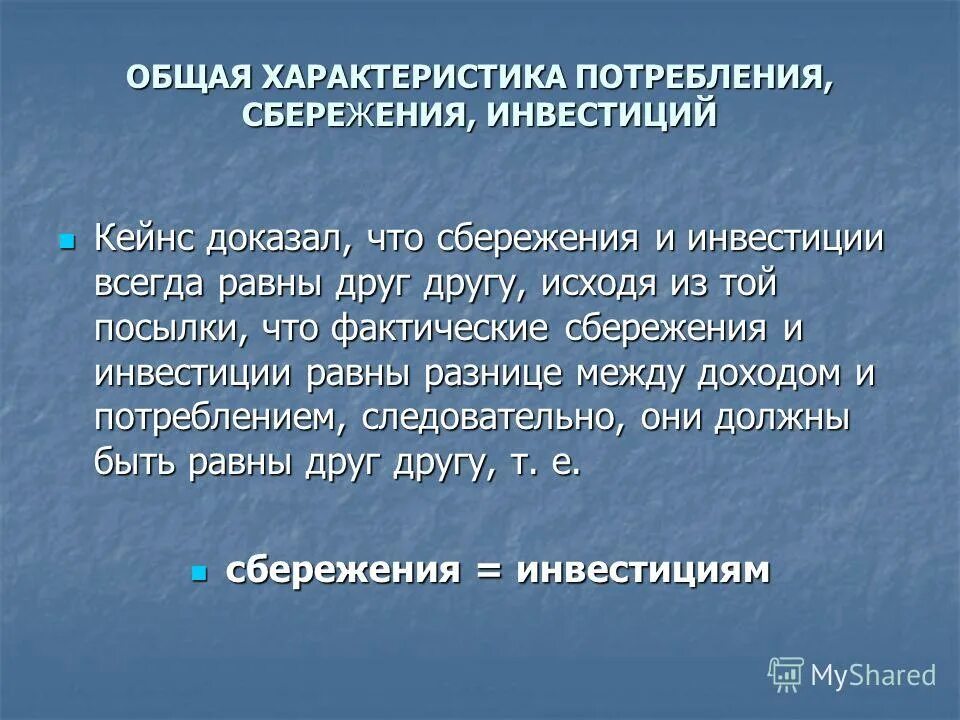 ОБЩАЯ ХАРАКТЕРИСТИКА ПОТРЕБЛЕНИЯ, СБЕРЕЖЕНИЯ, ИНВЕСТИЦИЙ

Кейнс доказал, что сбережения и инвестиции всегда равны друг другу, исходя из той посылки, что фактические сбережения и инвестиции равны разнице между доходом и потреблением, следовательно, они должны быть равны друг другу, т. е.

сбережения = инвестициям

MyShared